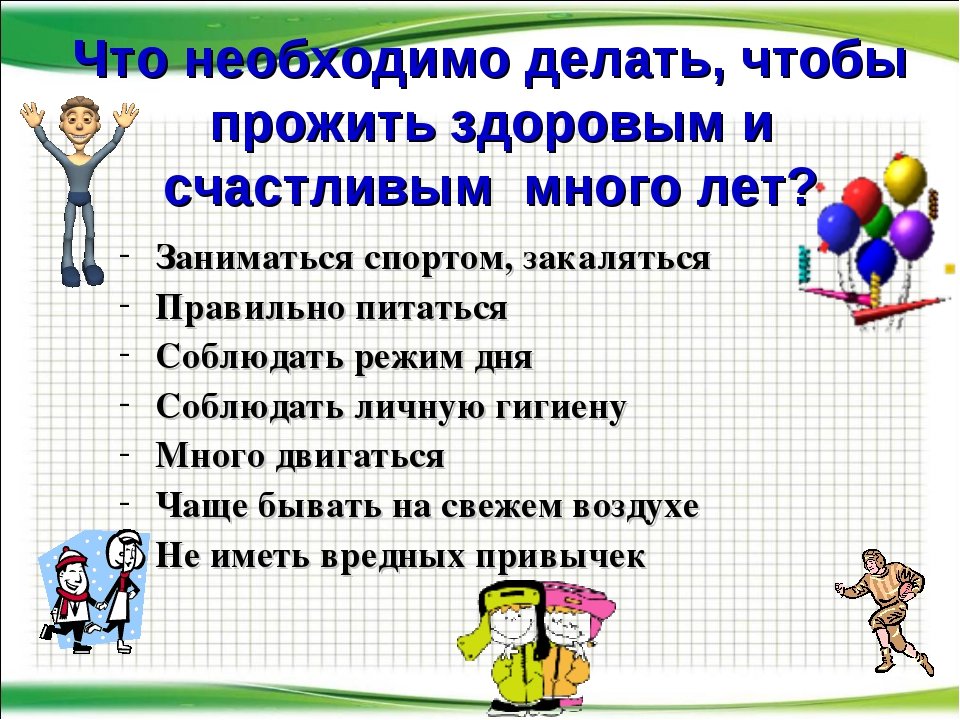 Что необходимо делать, чтобы прожить здоровым и счастливым много лет?

- Заниматься спортом, закаляться
- Правильно питаться
- Соблюдать режим дня
- Соблюдать личную гигиену
- Много двигаться
- Чаще бывать на свежем воздухе
- Не иметь вредных привычек